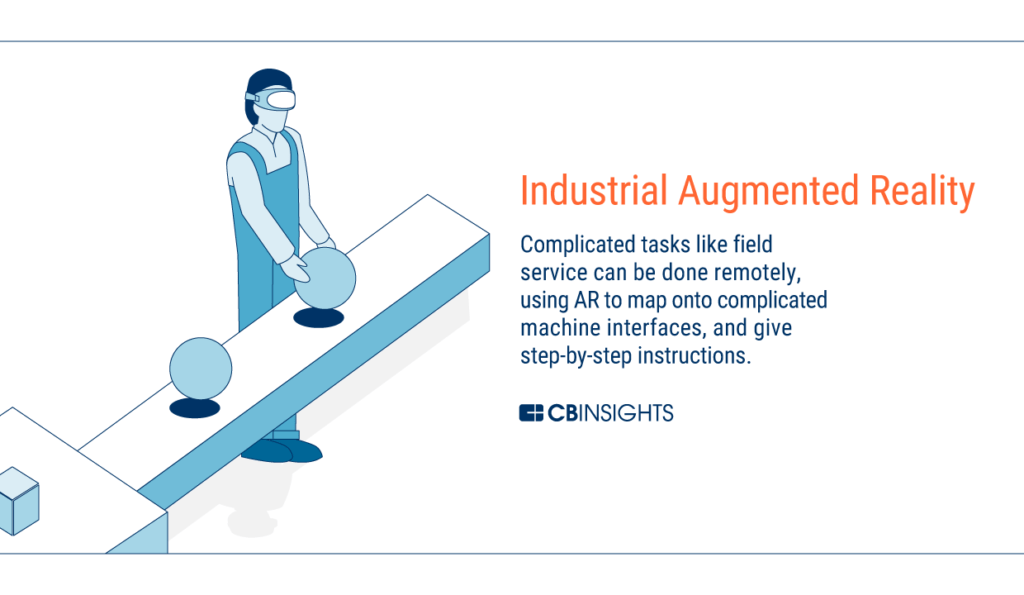 Industrial Augmented Reality

Complicated tasks like field service can be done remotely, using AR to map onto complicated machine interfaces, and give step-by-step instructions.

CBINSIGHTS